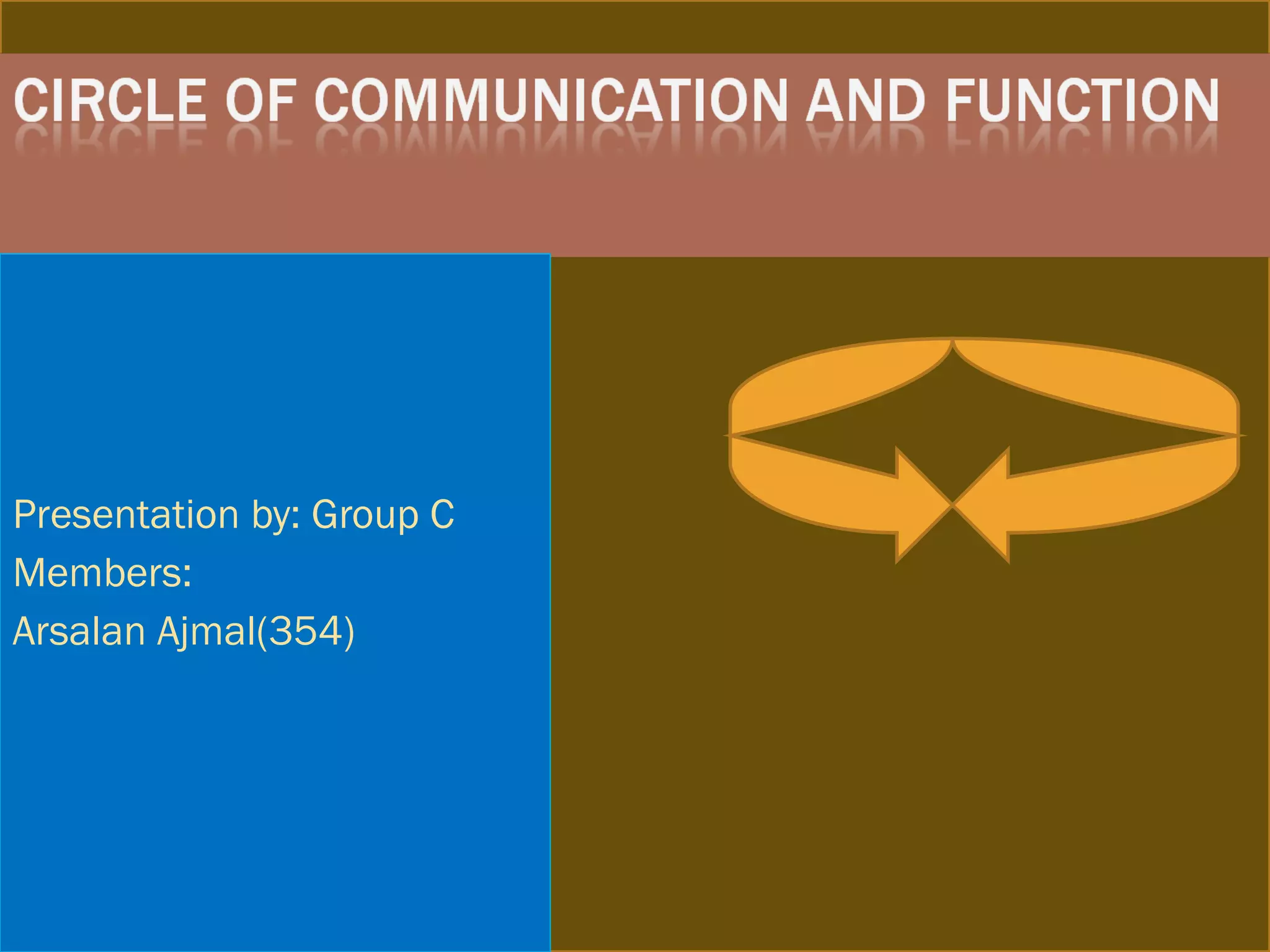 CIRCLE OF COMMUNICATION AND FUNCTION

Presentation by: Group C
Members:
Arsalan Ajmal(354)